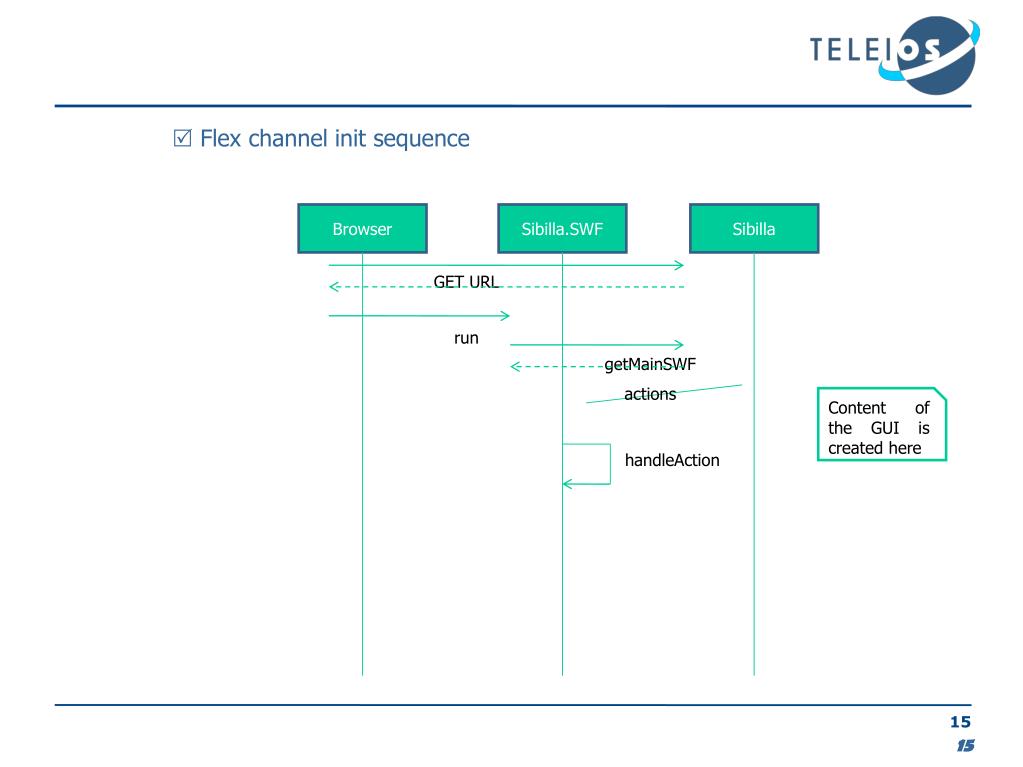 TELEIOS

☑ Flex channel init sequence

Browser

Sibilla.SWF

Sibilla

GET URL

run

getMainSWF

actions

handleAction

Content of the GUI is created here

15

15